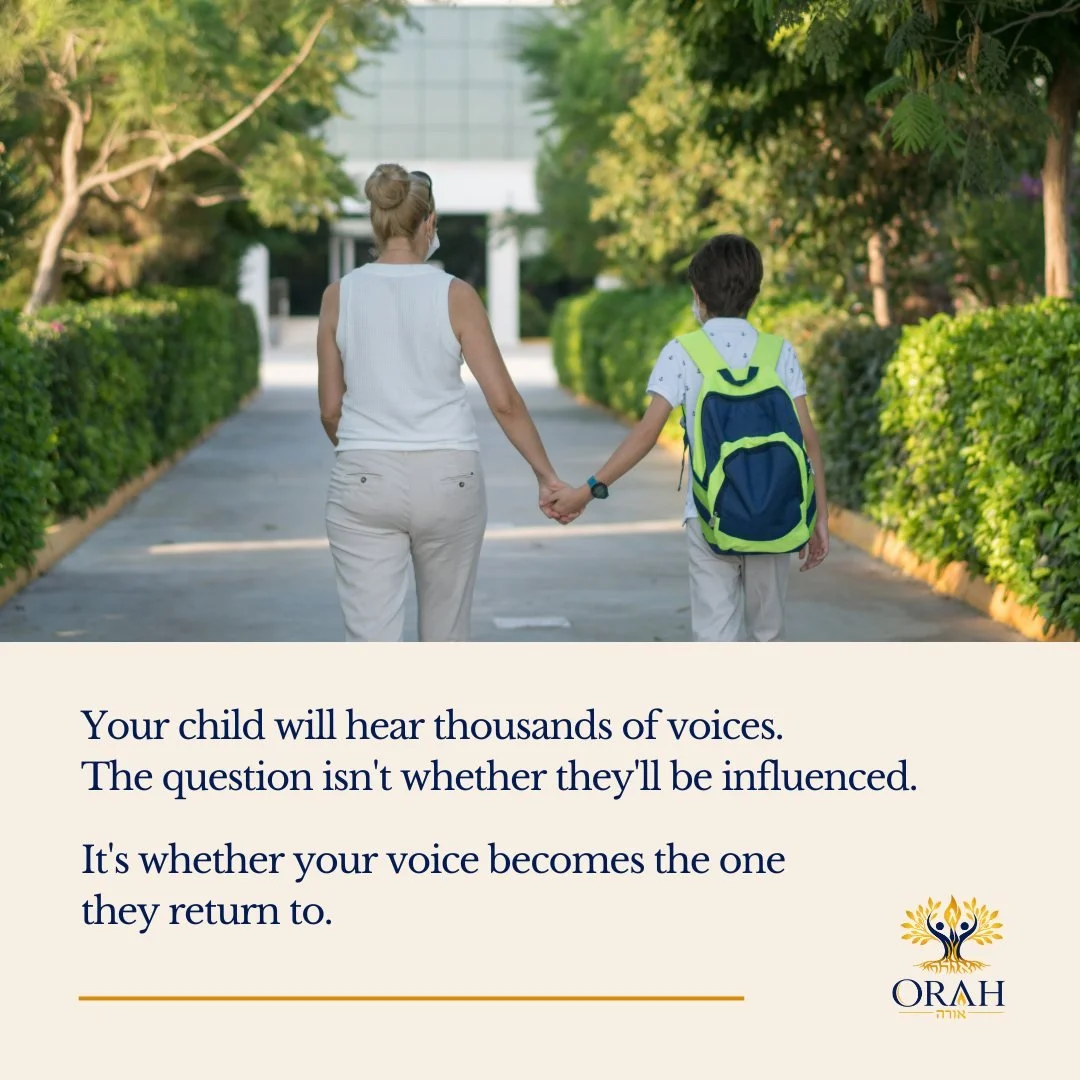 Your child will hear thousands of voices.
The question isn't whether they'll be influenced.

It's whether your voice becomes the one they return to.

ORAH
אורה